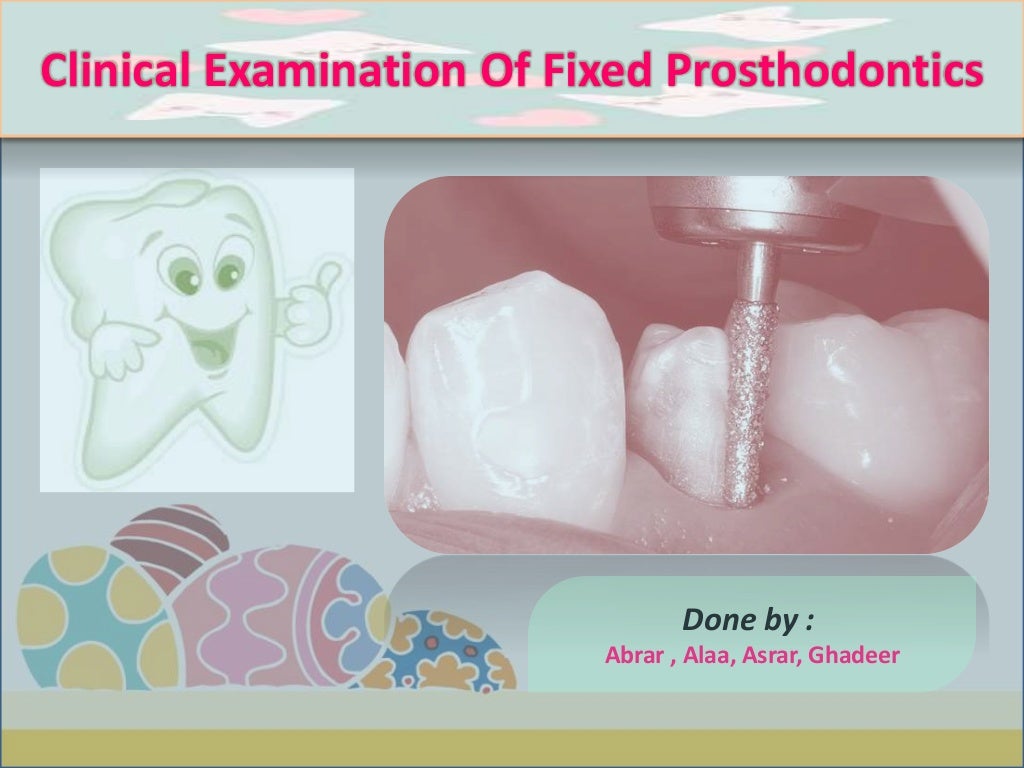 Clinical Examination Of Fixed Prosthodontics

Done by :
Abrar , Alaa, Asrar, Ghadeer